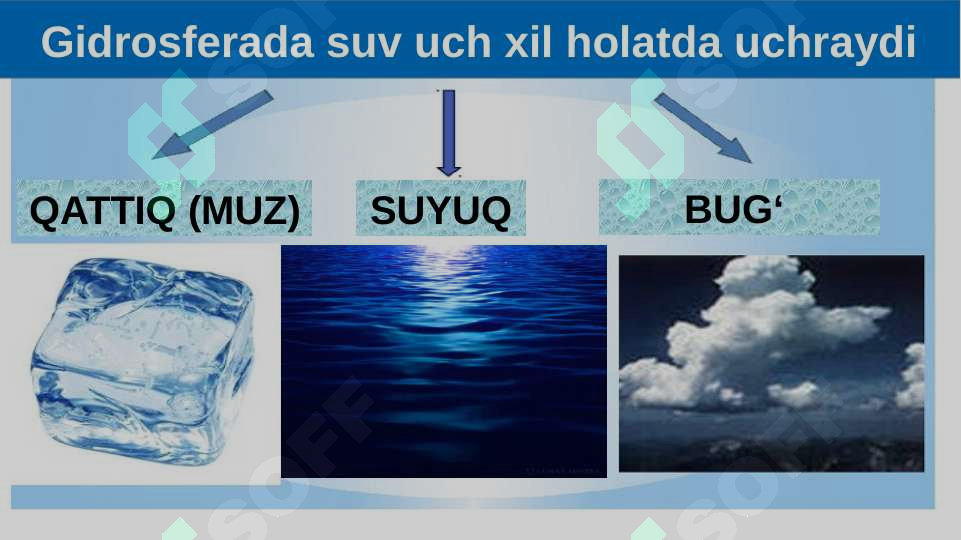 Gidrosferada suv uch xil holatda uchraydi

QATTIQ (MUZ)

SUYUQ

BUG‘